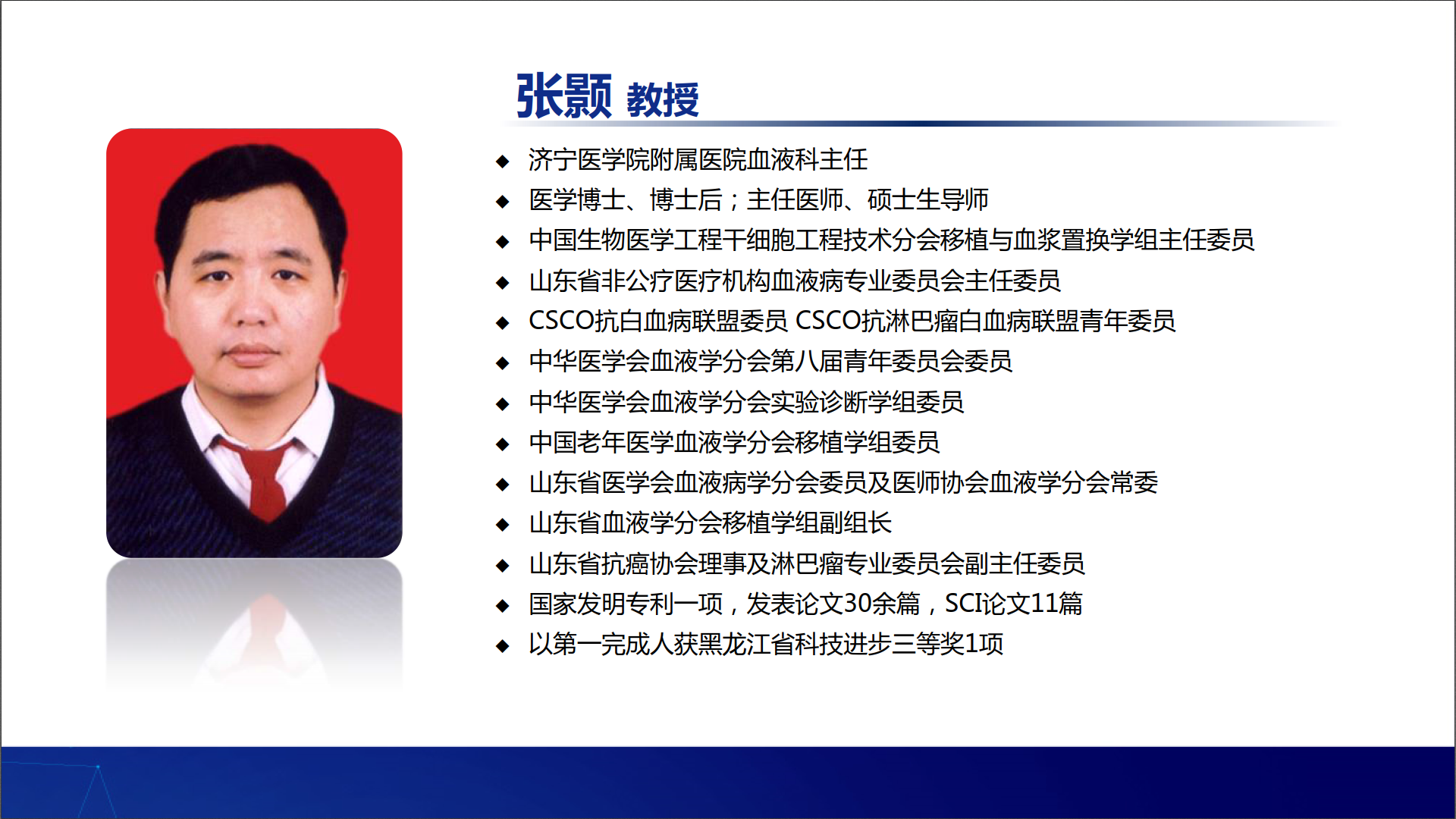 张颢 教授

◆ 济宁医学院附属医院血液科主任
◆ 医学博士、博士后；主任医师、硕士生导师
◆ 中国生物医学工程干细胞工程技术分会移植与血浆置换学组主任委员
◆ 山东省非公疗医疗机构血液病专业委员会主任委员
◆ CSCO抗白血病联盟委员 CSCO抗淋巴瘤白血病联盟青年委员
◆ 中华医学会血液学分会第八届青年委员会委员
◆ 中华医学会血液学分会实验诊断学组委员
◆ 中国老年医学血液学分会移植学组委员
◆ 山东省医学会血液病学分会委员及医师协会血液学分会常委
◆ 山东省血液学分会移植学组副组长
◆ 山东省抗癌协会理事及淋巴瘤专业委员会副主任委员
◆ 国家发明专利一项，发表论文30余篇，SCI论文11篇
◆ 以第一完成人获黑龙江省科技进步三等奖1项